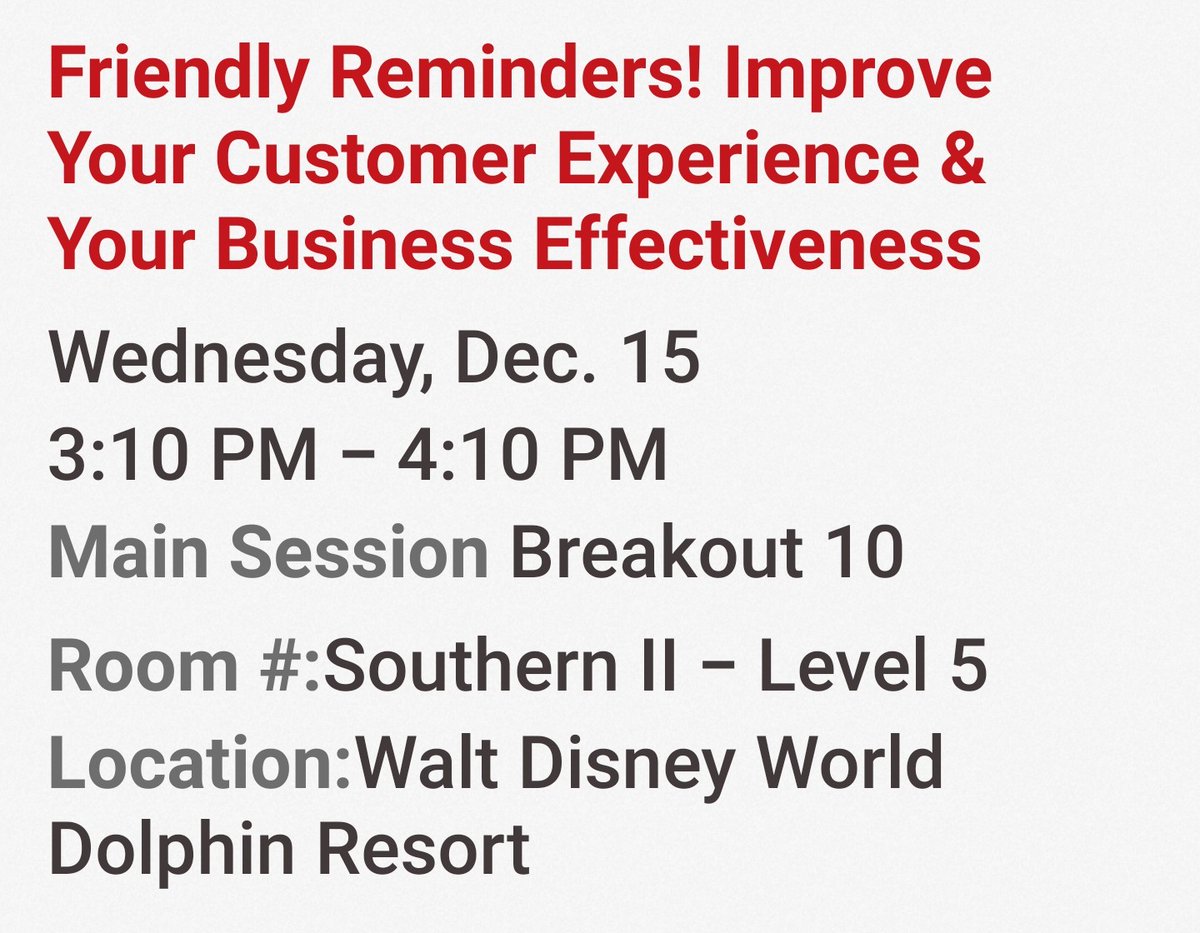 Friendly Reminders! Improve Your Customer Experience & Your Business Effectiveness

Wednesday, Dec. 15
3:10 PM – 4:10 PM
Main Session Breakout 10

Room #:Southern II – Level 5
Location:Walt Disney World Dolphin Resort